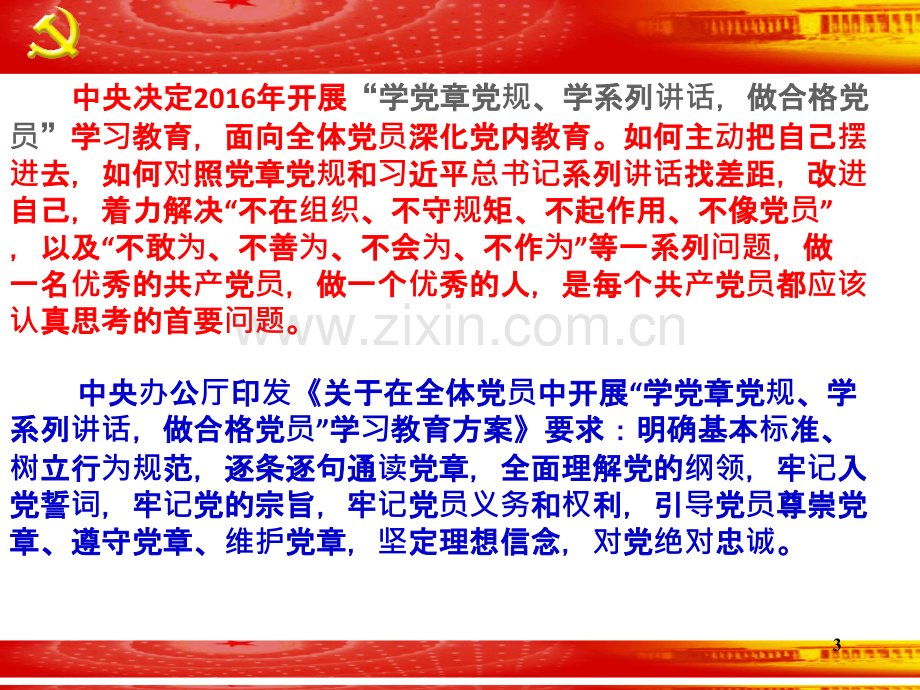 中央决定2016年开展“学党章党规、学系列讲话，做合格党员”学习教育，面向全体党员深化党内教育。如何主动把自己摆进去，如何对照党章党规和习近平总书记系列讲话找差距，改进自己，着力解决“不在组织、不守规矩、不起作用、不像党员”，以及“不敢为、不善为、不会为、不作为”等一系列问题，做一名优秀的共产党员，做一个优秀的人，是每个共产党员都应该认真思考的首要问题。

中央办公厅印发《关于在全体党员中开展“学党章党规、学系列讲话，做合格党员”学习教育方案》要求：明确基本标准、树立行为规范，逐条逐句通读党章，全面理解党的纲领，牢记入党誓词，牢记党的宗旨，牢记党员义务和权利，引导党员尊崇党章、遵守党章、维护党章，坚定理想信念，对党绝对忠诚。

3

www.zixin.com.cn